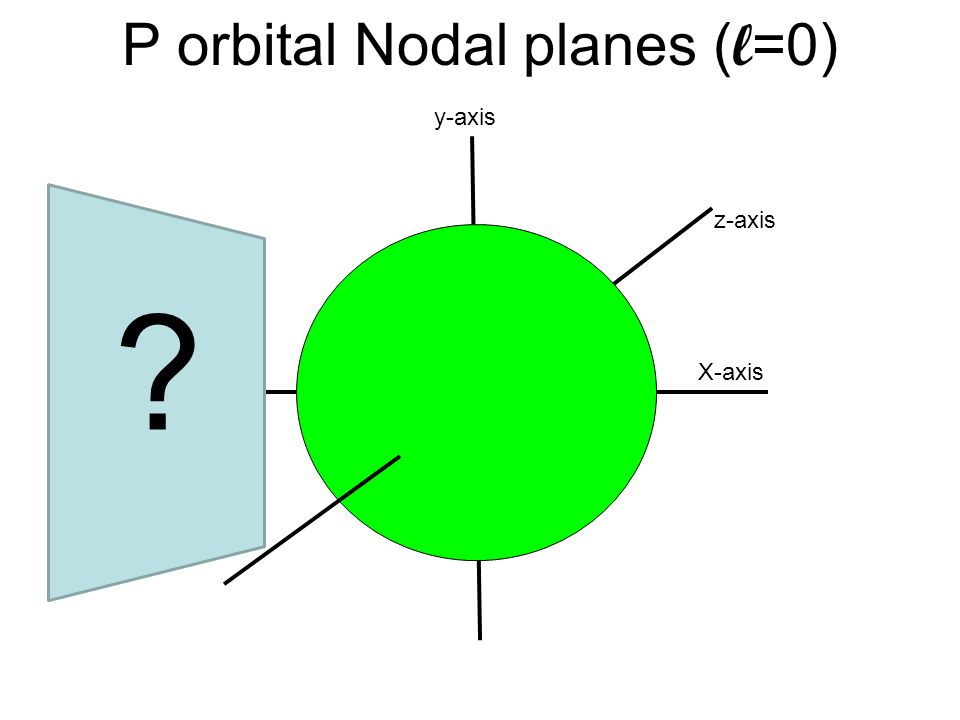 P orbital Nodal planes ($\ell$=0)

y-axis

z-axis

?

X-axis